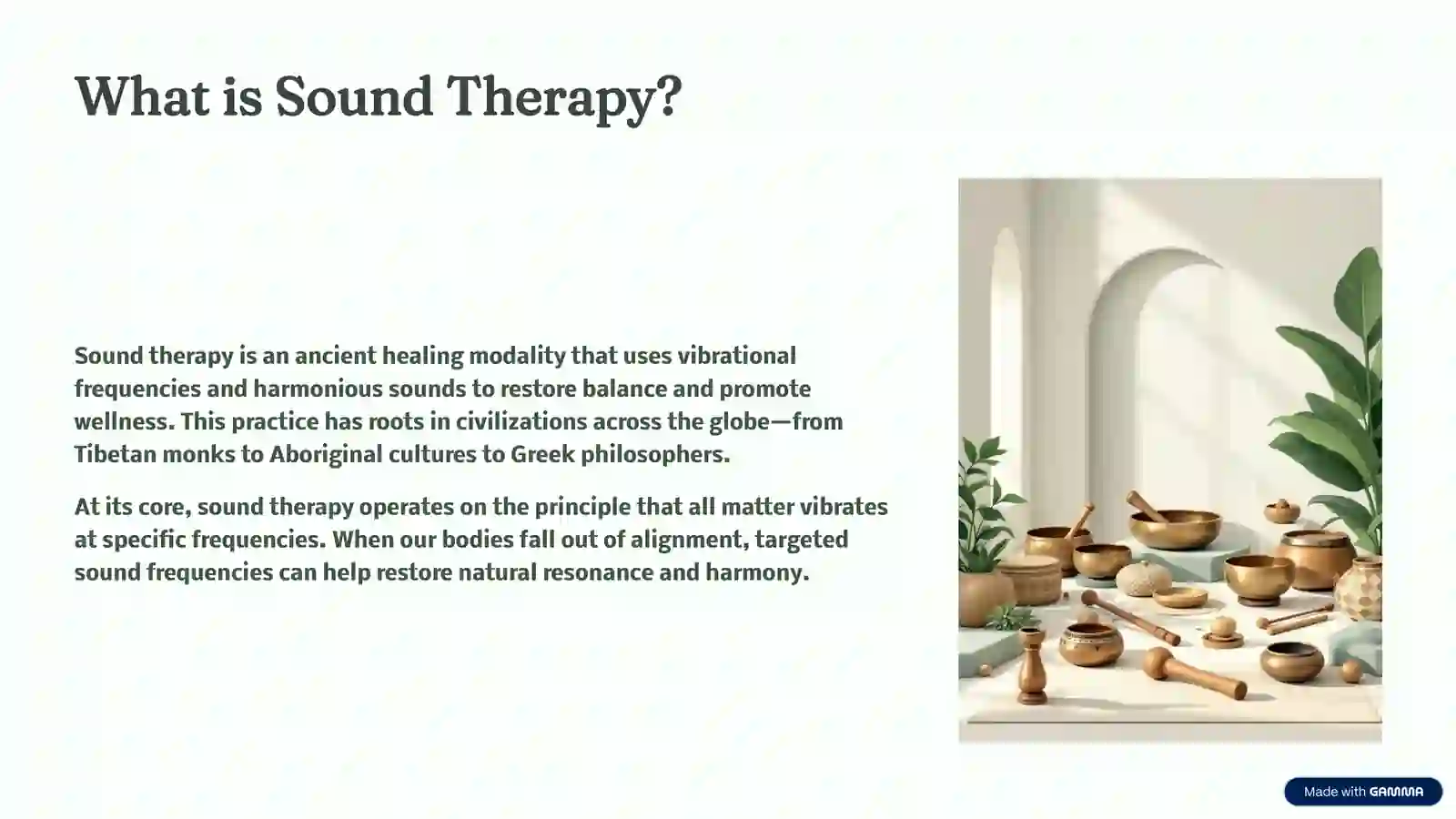 What is Sound Therapy?

Sound therapy is an ancient healing modality that uses vibrational frequencies and harmonious sounds to restore balance and promote wellness. This practice has roots in civilizations across the globe—from Tibetan monks to Aboriginal cultures to Greek philosophers.

At its core, sound therapy operates on the principle that all matter vibrates at specific frequencies. When our bodies fall out of alignment, targeted sound frequencies can help restore natural resonance and harmony.

Made with GAMMA